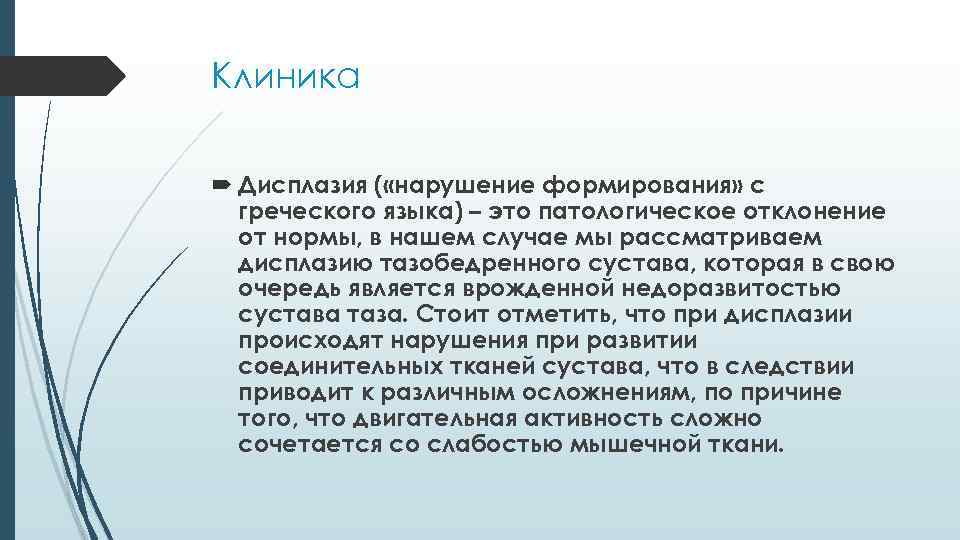 Клиника

Дисплазия («нарушение формирования» с греческого языка) – это патологическое отклонение от нормы, в нашем случае мы рассматриваем дисплазию тазобедренного сустава, которая в свою очередь является врожденной недоразвитостью сустава таза. Стоит отметить, что при дисплазии происходят нарушения при развитии соединительных тканей сустава, что в следствии приводит к различным осложнениям, по причине того, что двигательная активность сложно сочетается со слабостью мышечной ткани.